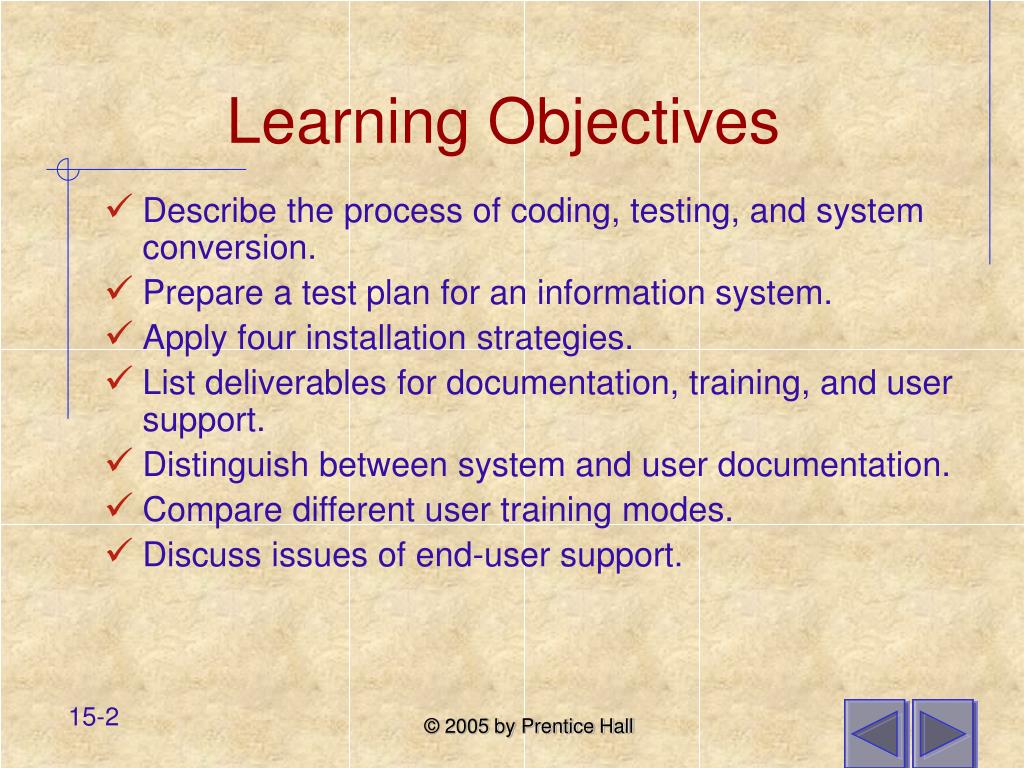 Learning Objectives

✓ Describe the process of coding, testing, and system conversion.
✓ Prepare a test plan for an information system.
✓ Apply four installation strategies.
✓ List deliverables for documentation, training, and user support.
✓ Distinguish between system and user documentation.
✓ Compare different user training modes.
✓ Discuss issues of end-user support.

15-2

© 2005 by Prentice Hall